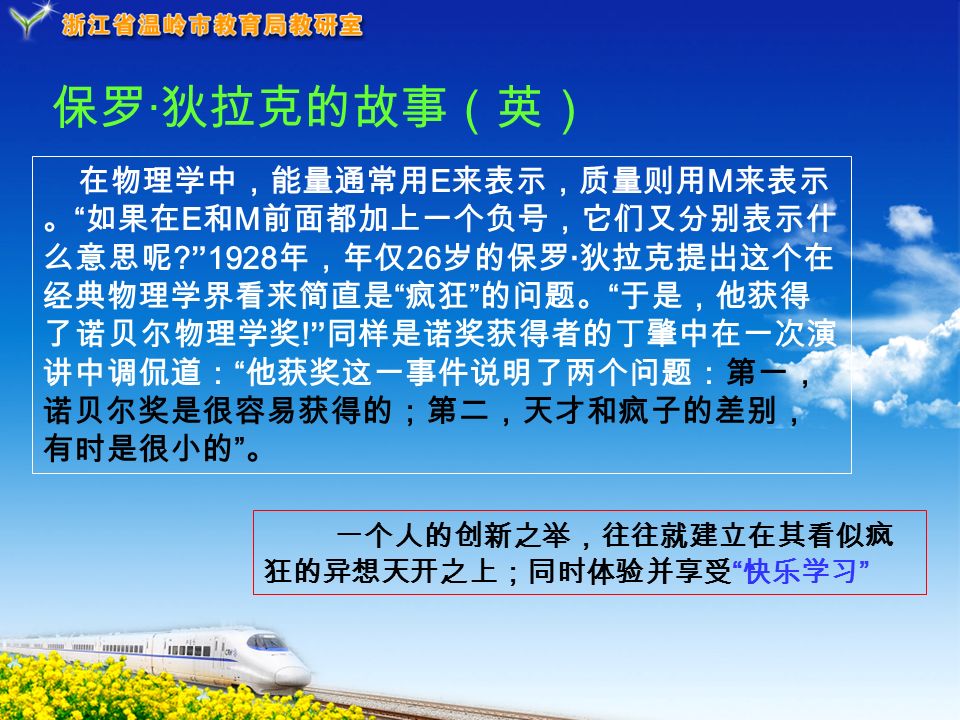 浙江省温岭市教育局教研室

保罗·狄拉克的故事（英）

在物理学中，能量通常用E来表示，质量则用M来表示。“如果在E和M前面都加上一个负号，它们又分别表示什么意思呢?”1928年，年仅26岁的保罗·狄拉克提出这个在经典物理学界看来简直是“疯狂”的问题。“于是，他获得了诺贝尔物理学奖!”同样是诺奖获得者的丁肇中在一次演讲中调侃道：“他获奖这一事件说明了两个问题：第一，诺贝尔奖是很容易获得的；第二，天才和疯子的差别，有时是很小的”。

一个人的创新之举，往往就建立在其看似疯狂的异想天开之上；同时体验并享受“快乐学习”